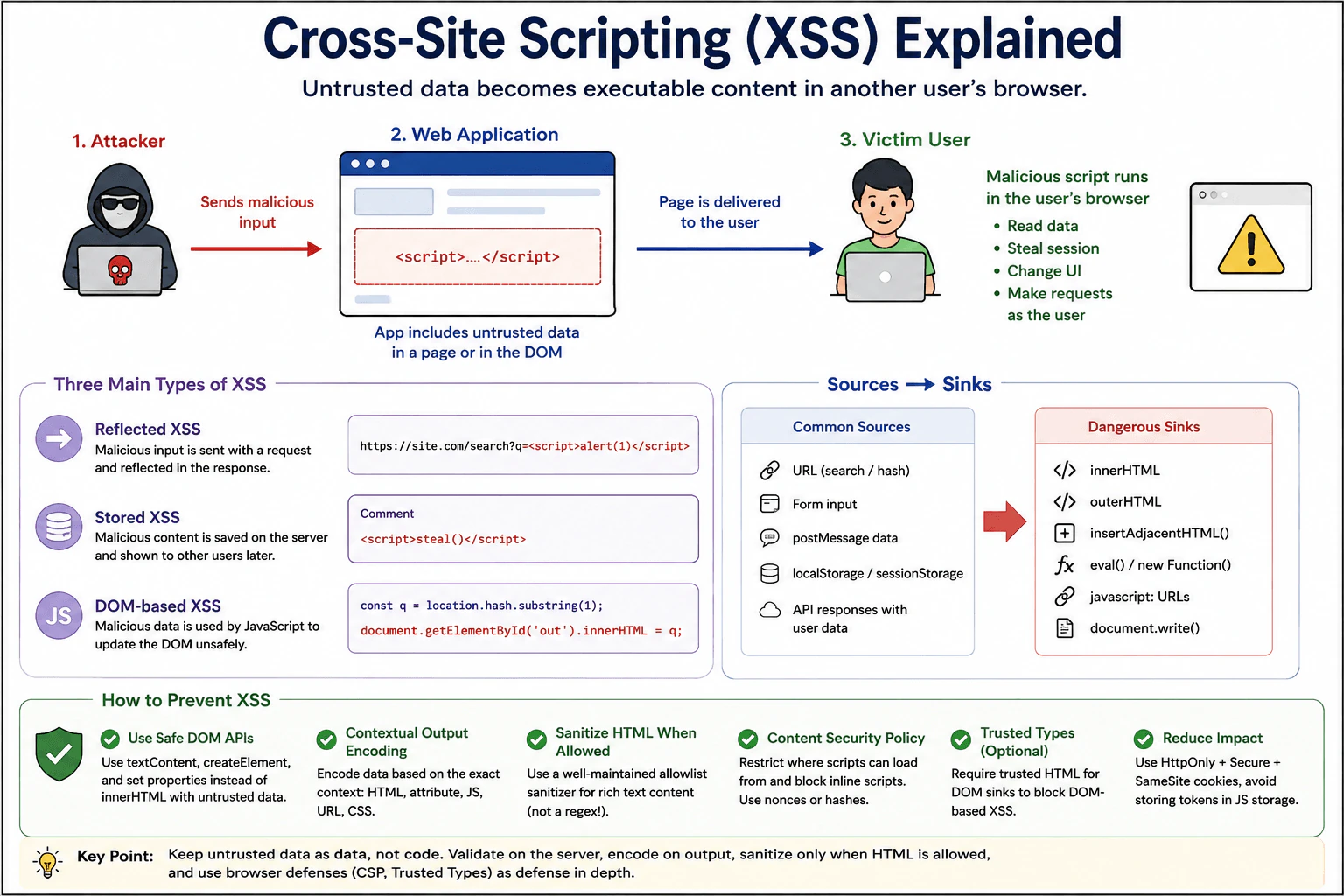 Cross-Site Scripting (XSS) Explained

Untrusted data becomes executable content in another user's browser.

1. Attacker

Sends malicious input

2. Web Application

<script>....</script>

App includes untrusted data in a page or in the DOM

Page is delivered to the user

3. Victim User

Malicious script runs in the user's browser

• Read data
• Steal session
• Change UI
• Make requests as the user

Three Main Types of XSS

Reflected XSS
Malicious input is sent with a request and reflected in the response.

https://site.com/search?q=<script>alert(1)</script>

Stored XSS
Malicious content is saved on the server and shown to other users later.

Comment
<script>steal()</script>

JS

DOM-based XSS
Malicious data is used by JavaScript to update the DOM unsafely.

const q = location.hash.substring(1);
document.getElementById('out').innerHTML = q;

Sources → Sinks

Common Sources

URL (search / hash)
Form input
postMessage data
localStorage / sessionStorage
API responses with user data

Dangerous Sinks

innerHTML
outerHTML
insertAdjacentHTML()
eval() / new Function()
javascript: URLs
document.write()

How to Prevent XSS

Use Safe DOM APIs
Use textContent, createElement, and set properties instead of innerHTML with untrusted data.

Contextual Output Encoding
Encode data based on the exact context: HTML, attribute, JS, URL, CSS.

Sanitize HTML When Allowed
Use a well-maintained allowlist sanitizer for rich text content (not a regex!).

Content Security Policy
Restrict where scripts can load from and block inline scripts. Use nonces or hashes.

Trusted Types (Optional)
Require trusted HTML for DOM sinks to block DOM-based XSS.

Reduce Impact
Use HttpOnly + Secure + SameSite cookies, avoid storing tokens in JS storage.

Key Point: Keep untrusted data as data, not code. Validate on the server, encode on output, sanitize only when HTML is allowed, and use browser defenses (CSP, Trusted Types) as defense in depth.